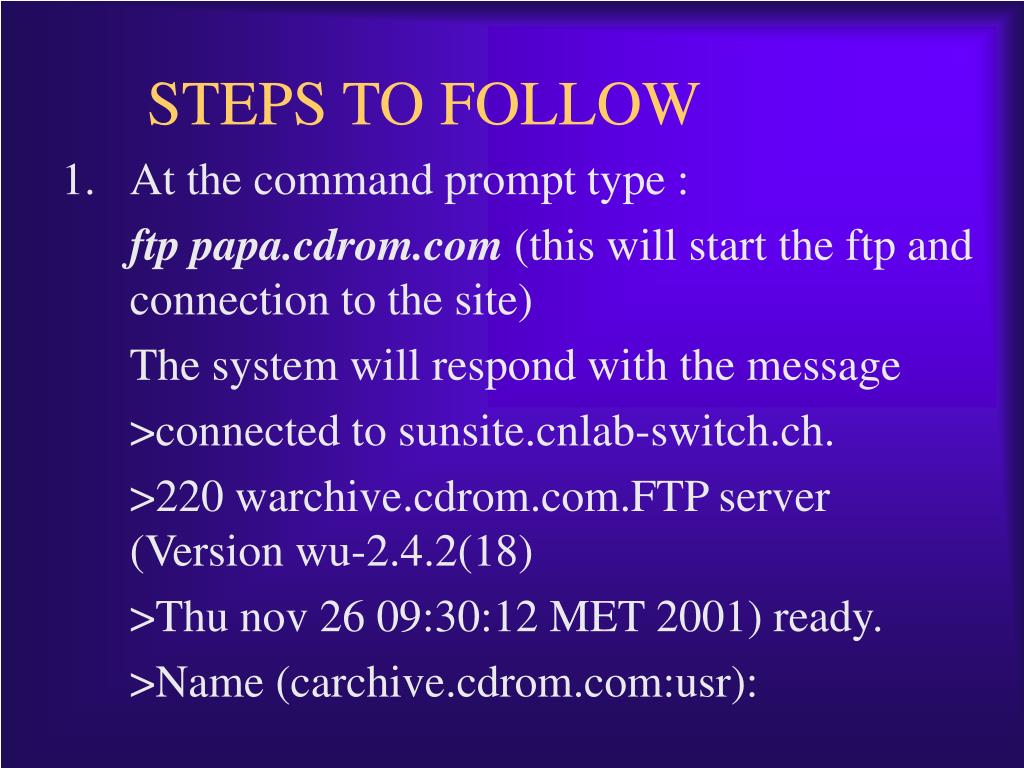 STEPS TO FOLLOW

1. At the command prompt type :

ftp papa.cdrom.com (this will start the ftp and connection to the site)

The system will respond with the message

>connected to sunsite.cnlab-switch.ch.

>220 warchive.cdrom.com.FTP server (Version wu-2.4.2(18)

>Thu nov 26 09:30:12 MET 2001) ready.

>Name (carchive.cdrom.com:usr):